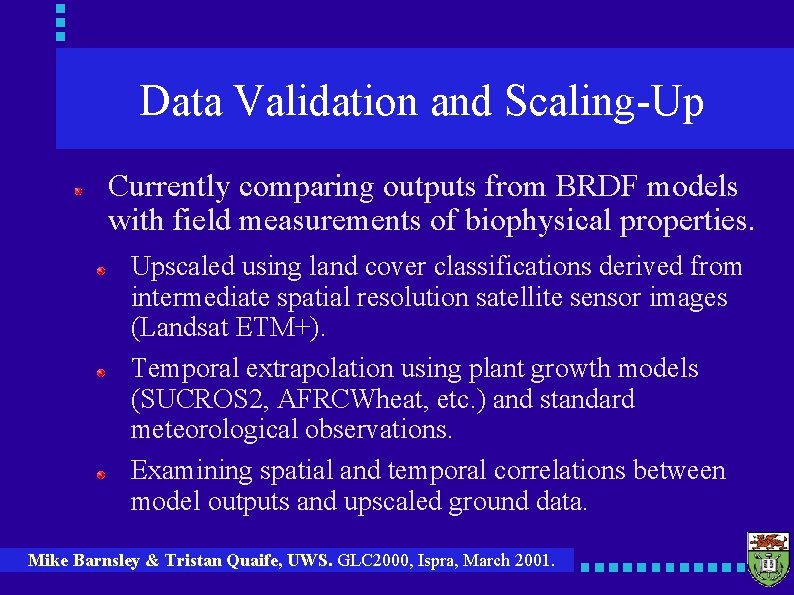 Data Validation and Scaling-Up

Currently comparing outputs from BRDF models with field measurements of biophysical properties.

Upscaled using land cover classifications derived from intermediate spatial resolution satellite sensor images (Landsat ETM+).

Temporal extrapolation using plant growth models (SUCROS2, AFRCWheat, etc.) and standard meteorological observations.

Examining spatial and temporal correlations between model outputs and upscaled ground data.

Mike Barnsley & Tristan Quaife, UWS. GLC2000, Ispra, March 2001.